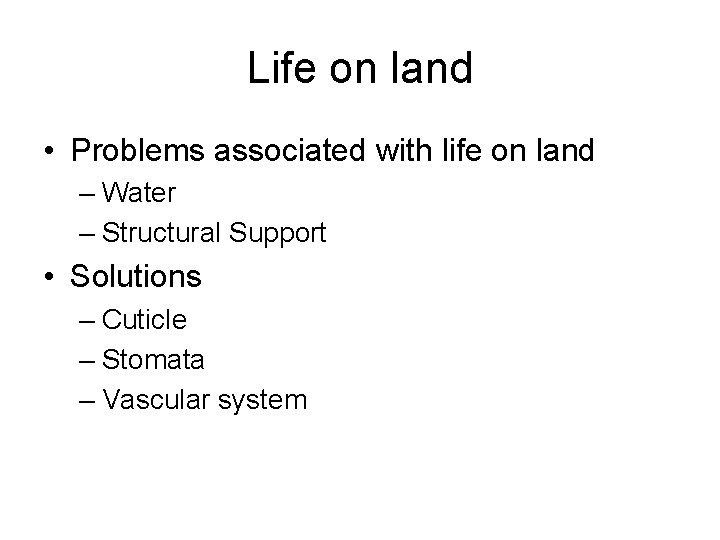 Life on land

• Problems associated with life on land
– Water
– Structural Support
• Solutions
– Cuticle
– Stomata
– Vascular system